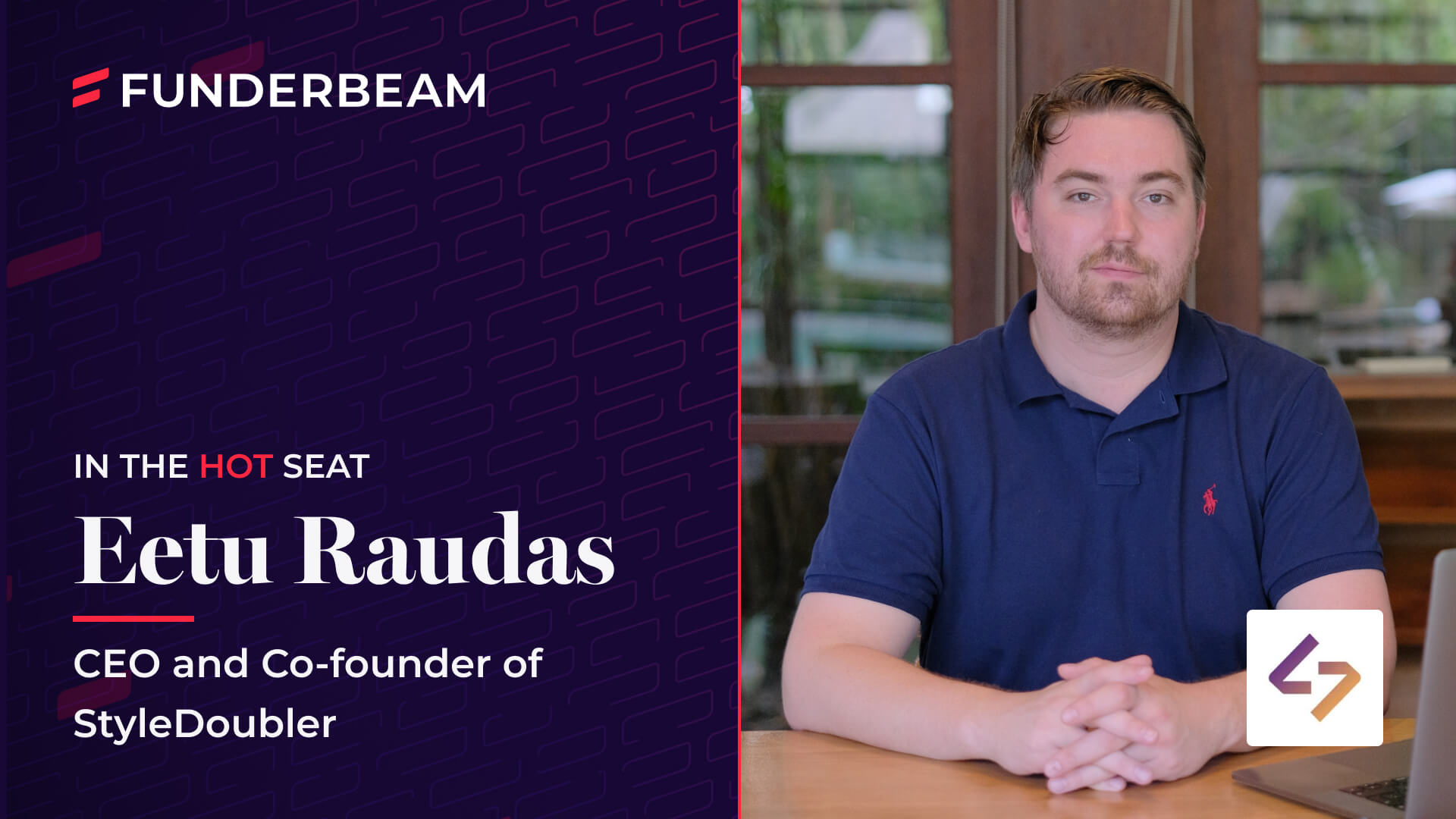 FUNDERBEAM

IN THE HOT SEAT

Eetu Raudas

CEO and Co-founder of StyleDoubler